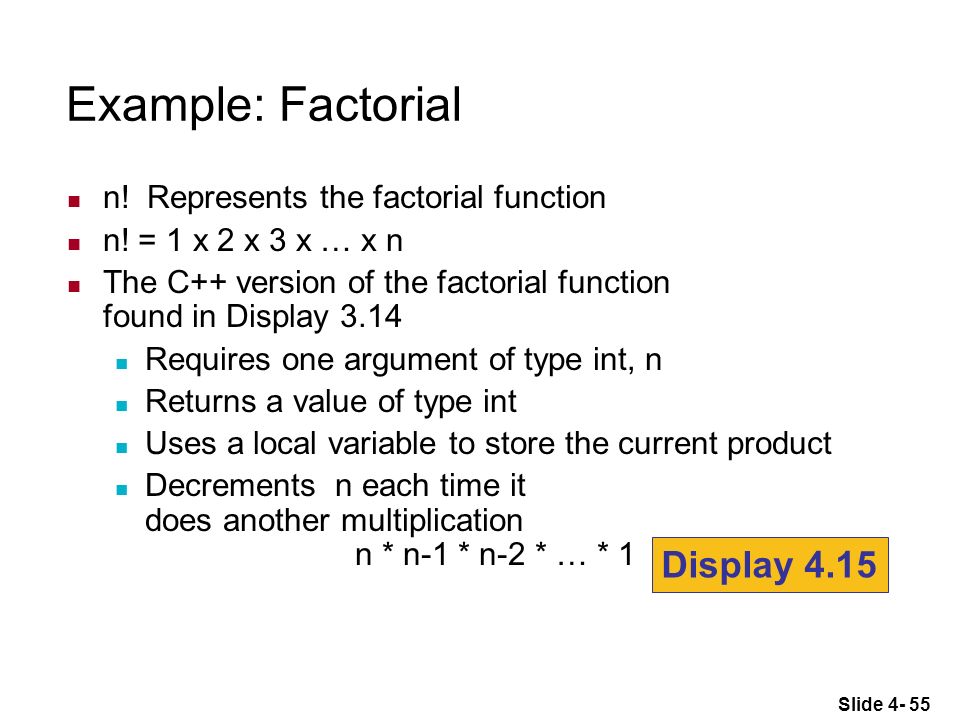 Example: Factorial

- n! Represents the factorial function
- n! = 1 x 2 x 3 x … x n
- The C++ version of the factorial function found in Display 3.14
  - Requires one argument of type int, n
  - Returns a value of type int
  - Uses a local variable to store the current product
  - Decrements n each time it does another multiplication
    n * n-1 * n-2 * … * 1

Display 4.15

Slide 4- 55